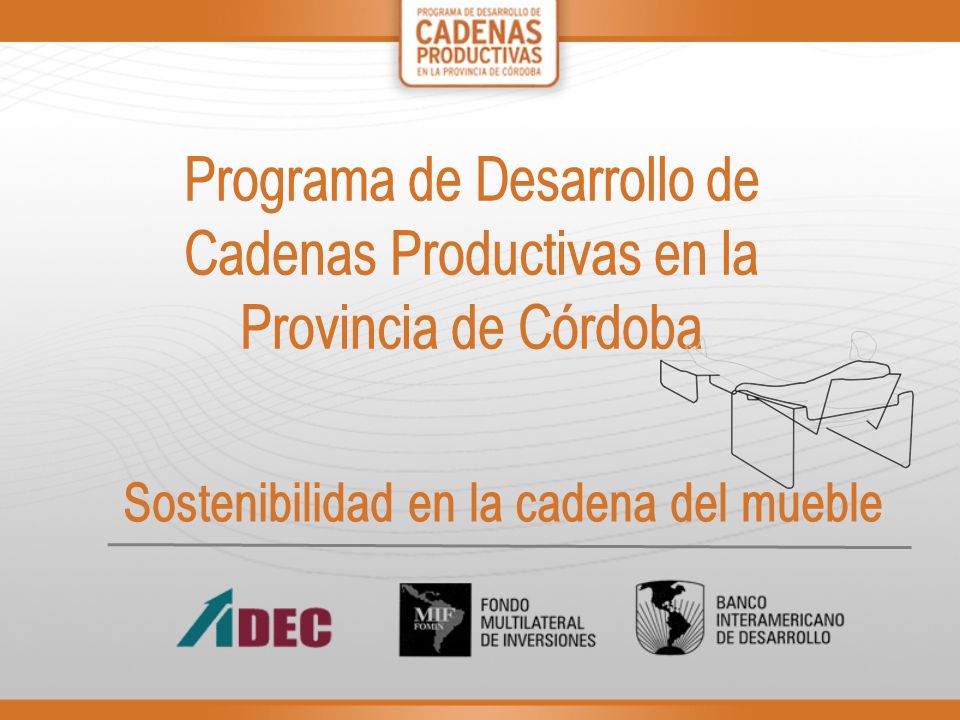 PROGRAMA DE DESARROLLO DE
CADENAS
PRODUCTIVAS
EN LA PROVINCIA DE CÓRDOBA

Programa de Desarrollo de Cadenas Productivas en la Provincia de Córdoba

Sostenibilidad en la cadena del mueble

ADEC

MIF
FOMIN

FONDO
MULTILATERAL
DE INVERSIONES

BANCO
INTERAMERICANO
DE DESARROLLO